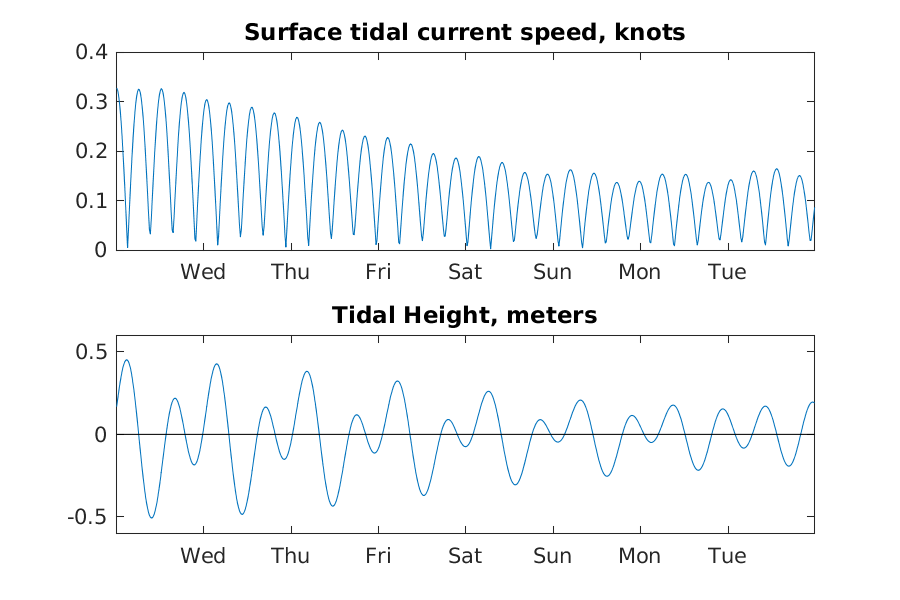 Surface tidal current speed, knots

0.4
0.3
0.2
0.1
0

Wed Thu Fri Sat Sun Mon Tue

Tidal Height, meters

0.5
0
-0.5

Wed Thu Fri Sat Sun Mon Tue